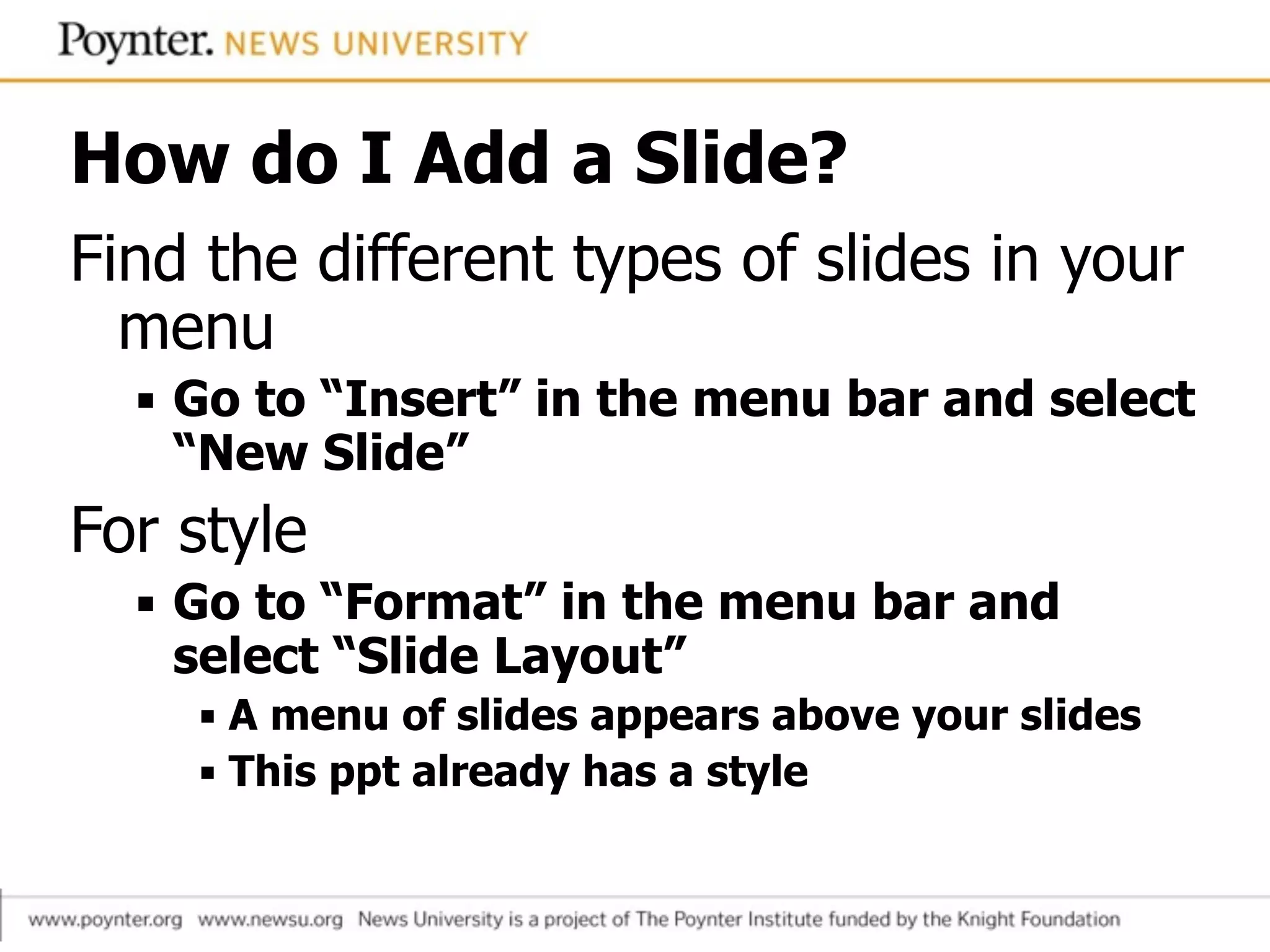 Poynter. NEWS UNIVERSITY

How do I Add a Slide?

Find the different types of slides in your menu

▪ Go to “Insert” in the menu bar and select “New Slide”

For style

▪ Go to “Format” in the menu bar and select “Slide Layout”

▪ A menu of slides appears above your slides

▪ This ppt already has a style

www.poynter.org www.newsu.org News University is a project of The Poynter Institute funded by the Knight Foundation